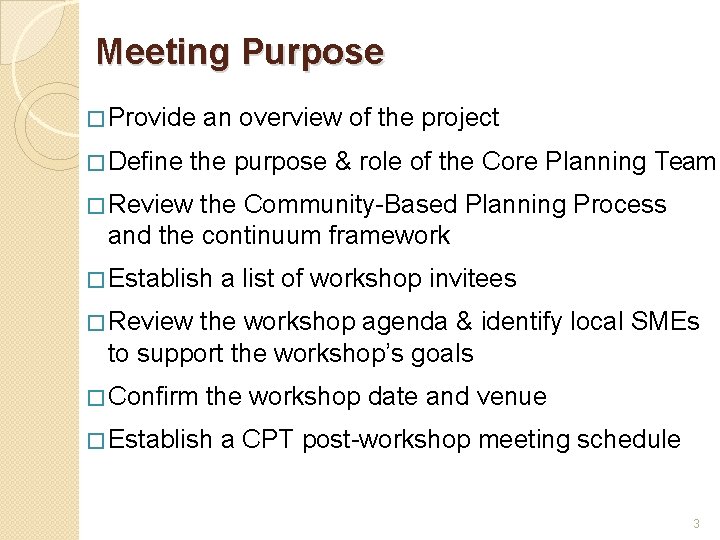 Meeting Purpose

□ Provide an overview of the project

□ Define the purpose & role of the Core Planning Team

□ Review the Community-Based Planning Process and the continuum framework

□ Establish a list of workshop invitees

□ Review the workshop agenda & identify local SMEs to support the workshop's goals

□ Confirm the workshop date and venue

□ Establish a CPT post-workshop meeting schedule

3